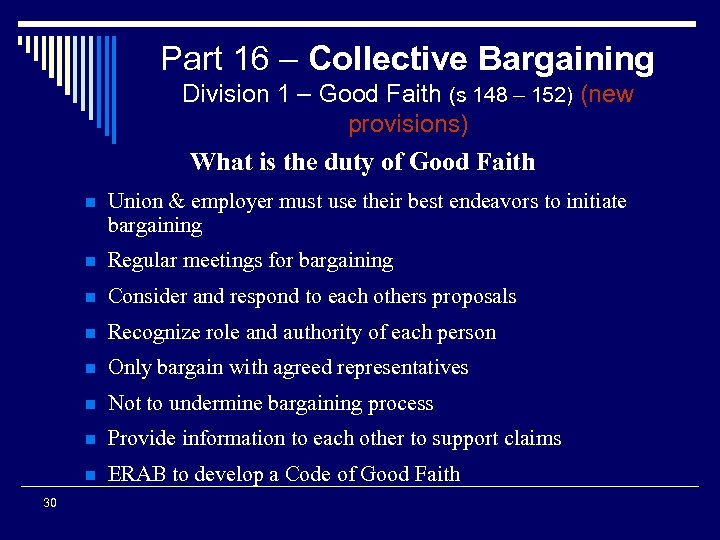 Part 16 – Collective Bargaining
Division 1 – Good Faith (s 148 – 152) (new provisions)

What is the duty of Good Faith

- Union & employer must use their best endeavors to initiate bargaining
- Regular meetings for bargaining
- Consider and respond to each others proposals
- Recognize role and authority of each person
- Only bargain with agreed representatives
- Not to undermine bargaining process
- Provide information to each other to support claims
- ERAB to develop a Code of Good Faith

30